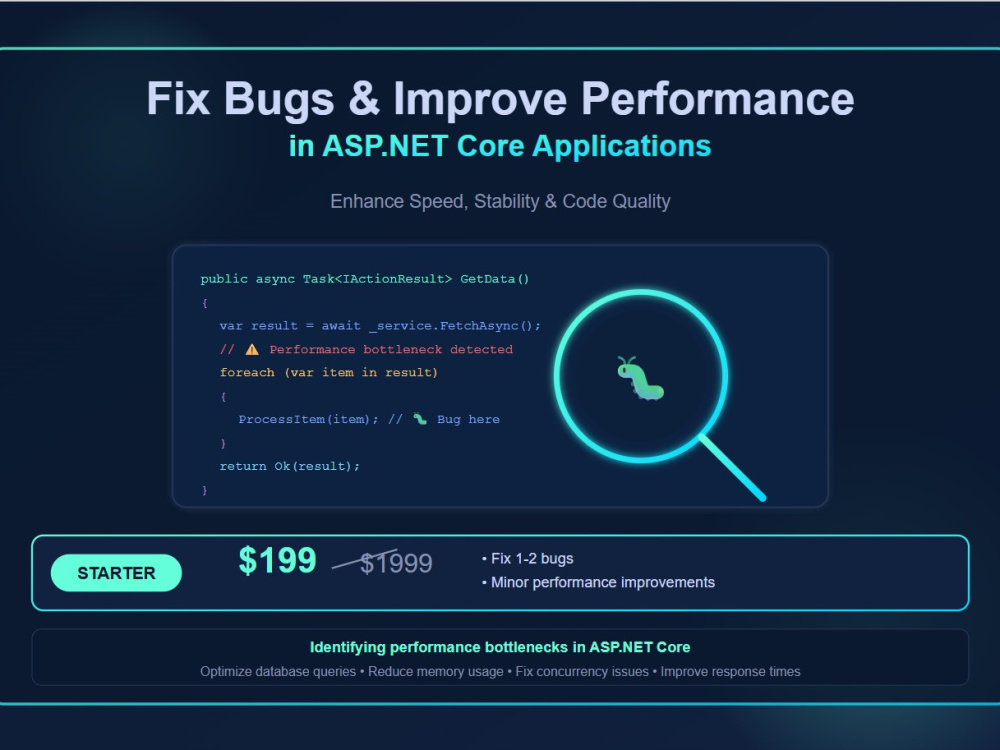 Fix Bugs & Improve Performance
in ASP.NET Core Applications

Enhance Speed, Stability & Code Quality

public async Task<IActionResult> GetData()
{
var result = await _service.FetchAsync();
// ⚠️ Performance bottleneck detected
foreach (var item in result)
{
ProcessItem(item); // 🐛 Bug here
}
return Ok(result);
}

STARTER

$199 $1999

• Fix 1-2 bugs
• Minor performance improvements

Identifying performance bottlenecks in ASP.NET Core
Optimize database queries • Reduce memory usage • Fix concurrency issues • Improve response times